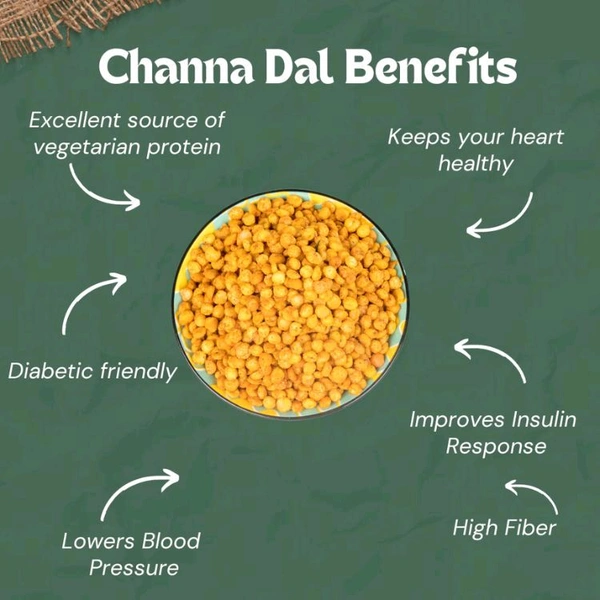 Channa Dal Benefits

Excellent source of vegetarian protein

Keeps your heart healthy

Diabetic friendly

Improves Insulin Response

Lowers Blood Pressure

High Fiber